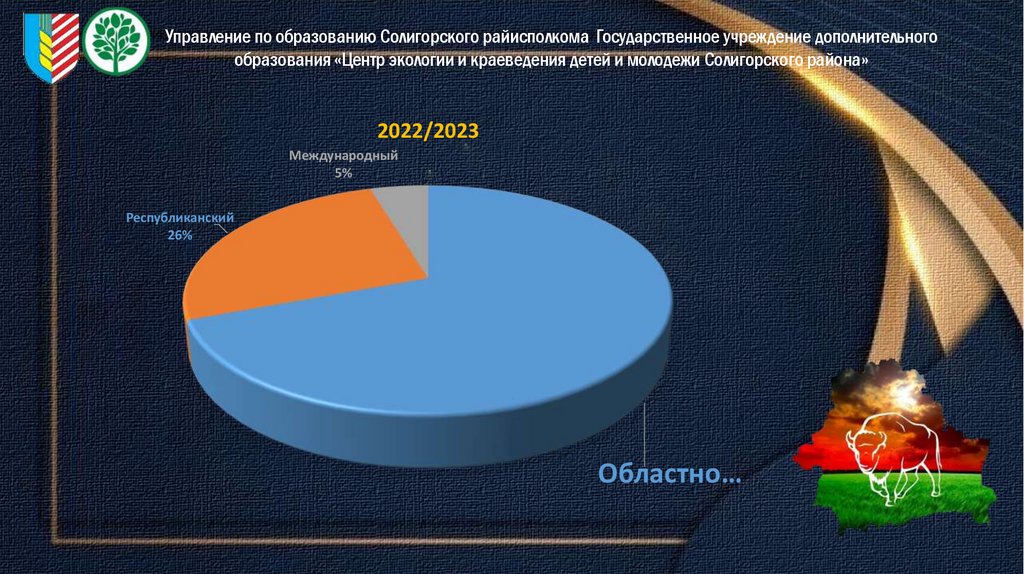 Управление по образованию Солигорского райисполкома Государственное учреждение дополнительного образования «Центр экологии и краеведения детей и молодежи Солигорского района»

2022/2023

Международный
5%

Республиканский
26%

Областно…